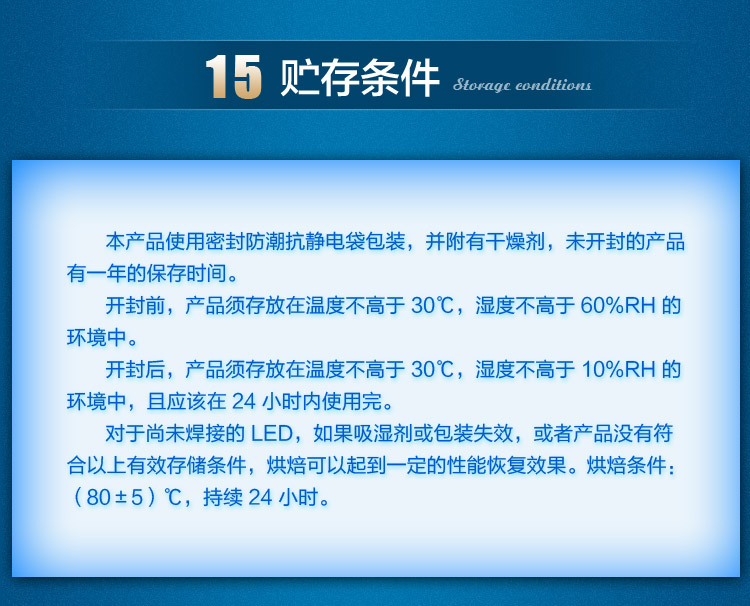 15 贮存条件 Storage conditions

本产品使用密封防潮抗静电袋包装，并附有干燥剂，未开封的产品有一年的保存时间。

开封前，产品须存放在温度不高于 30℃，湿度不高于 60%RH 的环境中。

开封后，产品须存放在温度不高于 30℃，湿度不高于 10%RH 的环境中，且应该在 24 小时内使用完。

对于尚未焊接的 LED，如果吸湿剂或包装失效，或者产品没有符合以上有效存储条件，烘焙可以起到一定的性能恢复效果。烘焙条件：（80±5）℃，持续 24 小时。